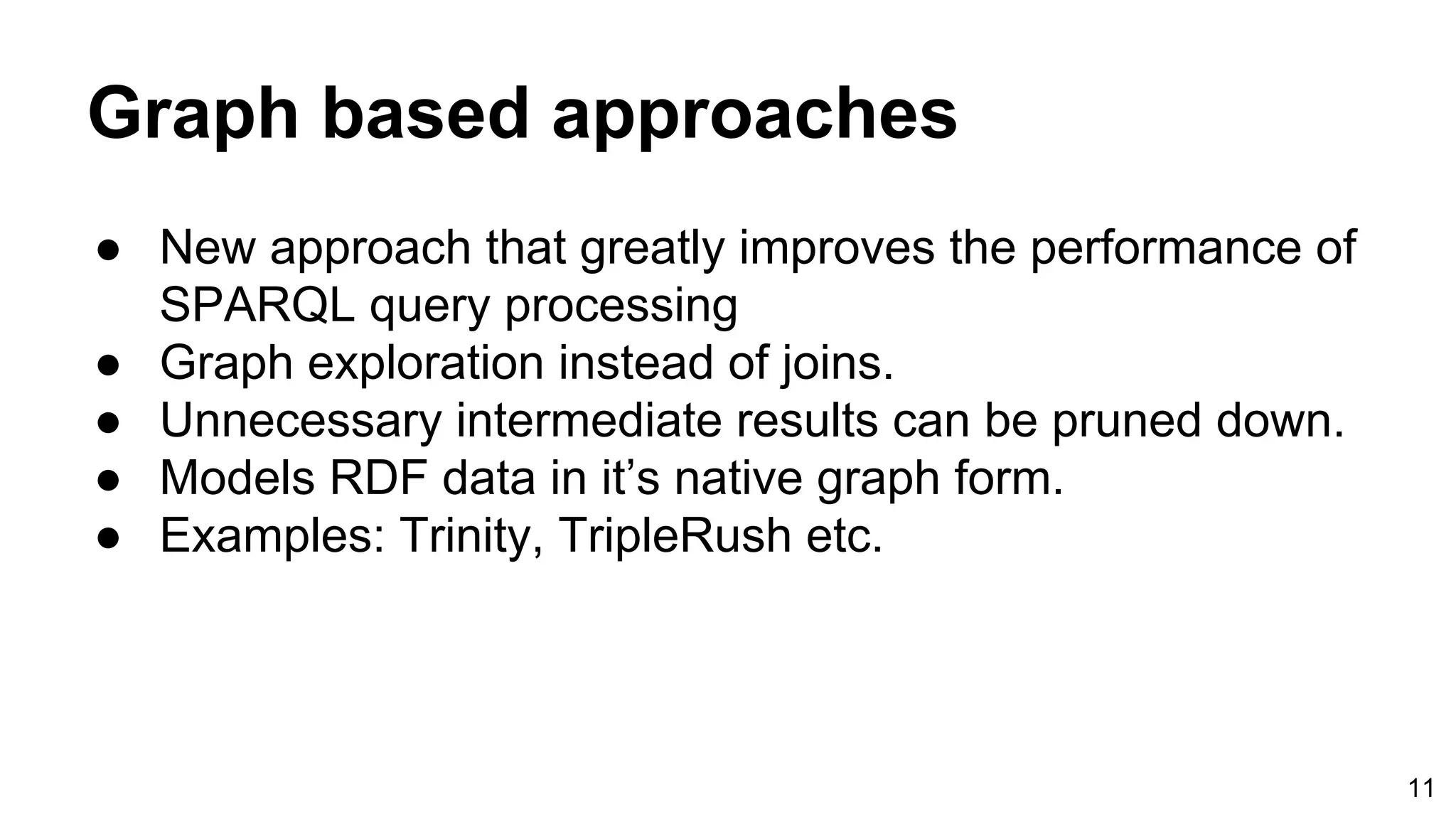 Graph based approaches

● New approach that greatly improves the performance of SPARQL query processing
● Graph exploration instead of joins.
● Unnecessary intermediate results can be pruned down.
● Models RDF data in it’s native graph form.
● Examples: Trinity, TripleRush etc.

11